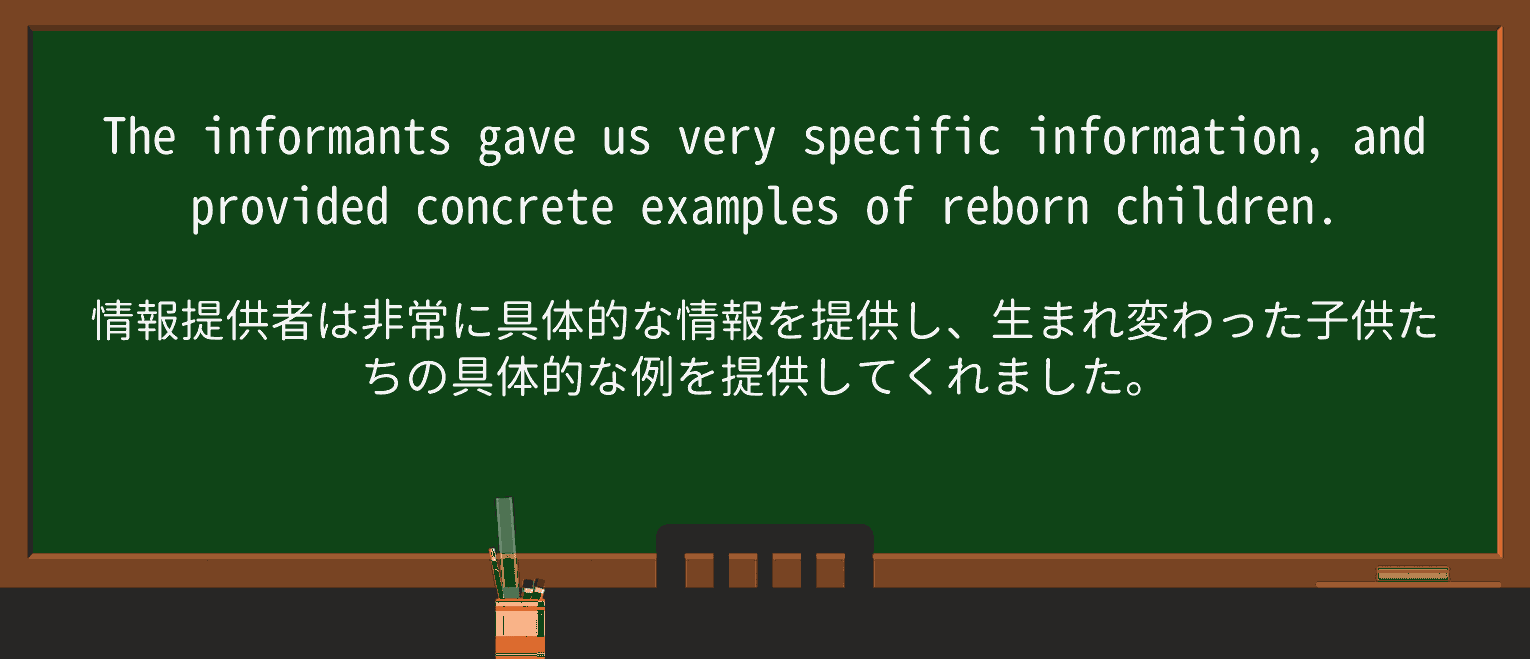 The informants gave us very specific information, and provided concrete examples of reborn children.

情報提供者は非常に具体的な情報を提供し、生まれ変わった子供たちの具体的な例を提供してくれました。